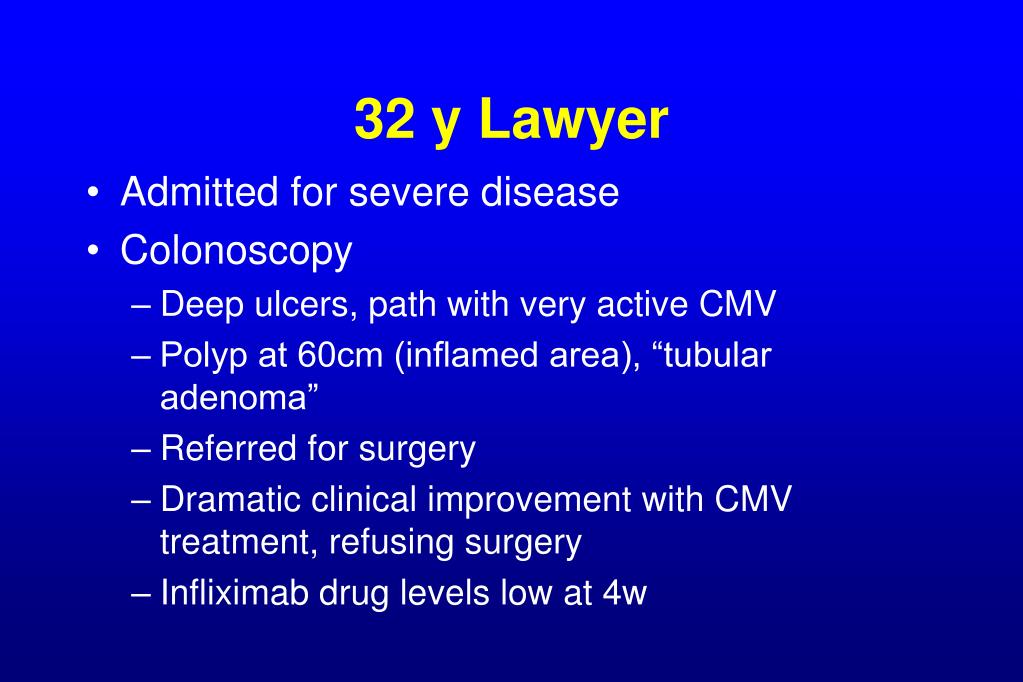 32 y Lawyer

• Admitted for severe disease
• Colonoscopy
– Deep ulcers, path with very active CMV
– Polyp at 60cm (inflamed area), “tubular adenoma”
– Referred for surgery
– Dramatic clinical improvement with CMV treatment, refusing surgery
– Infliximab drug levels low at 4w